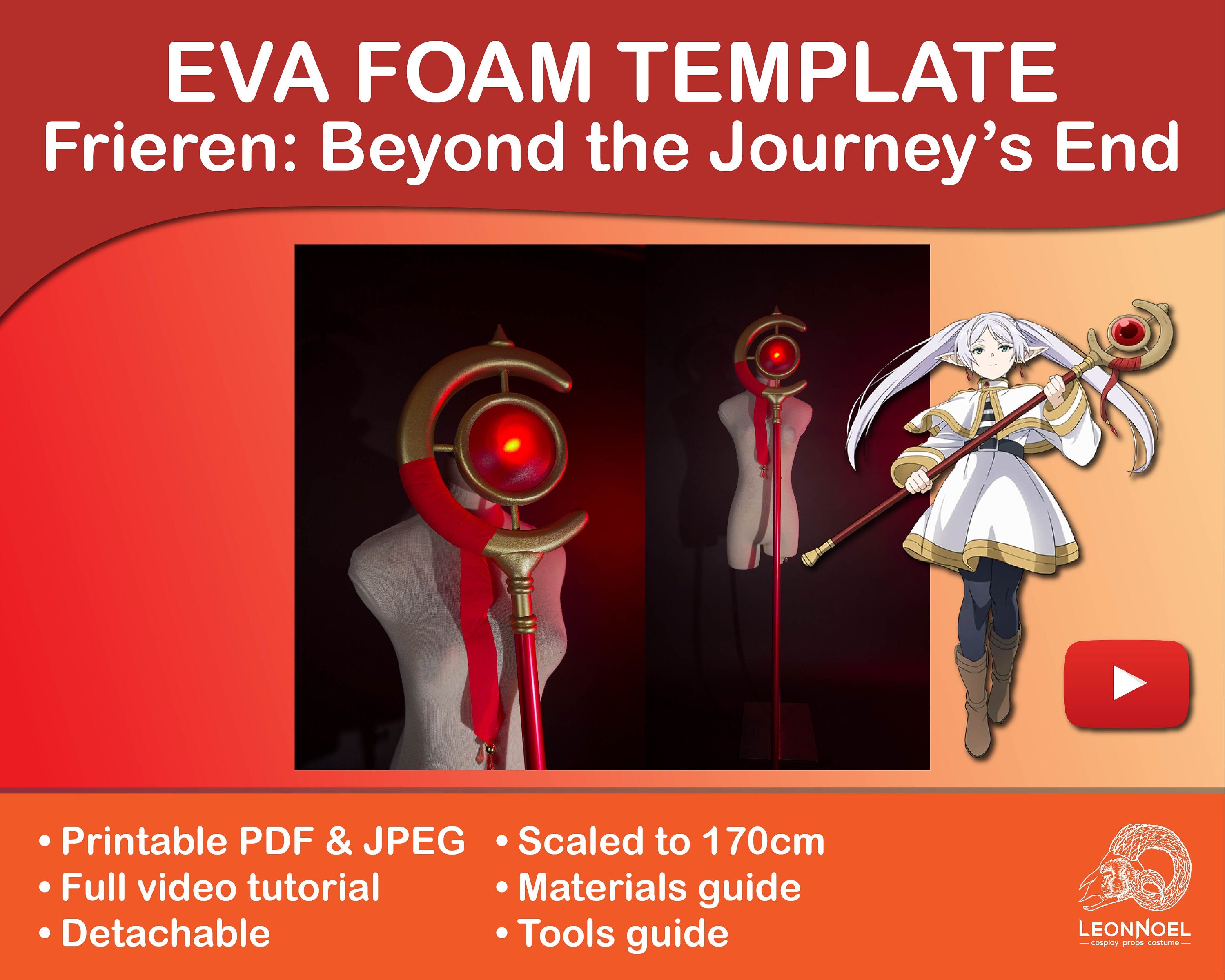 EVA FOAM TEMPLATE
Frieren: Beyond the Journey's End

• Printable PDF & JPEG
• Full video tutorial
• Detachable

• Scaled to 170cm
• Materials guide
• Tools guide

LEONNOEL
cosplay props costume